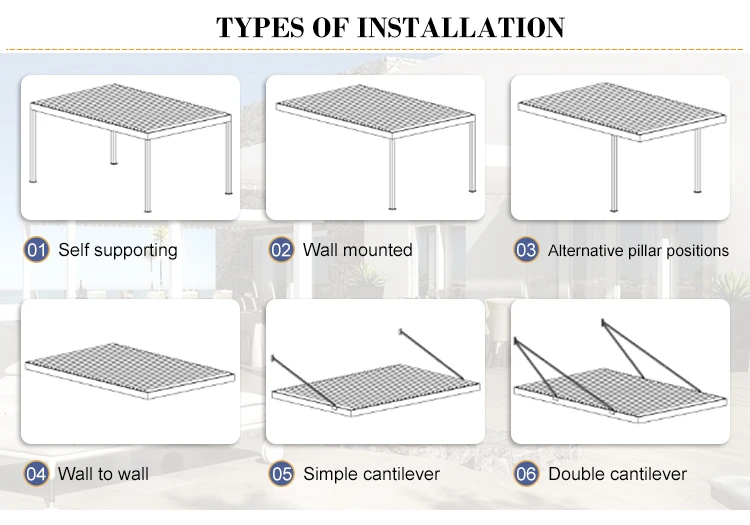 TYPES OF INSTALLATION

01 Self supporting

02 Wall mounted

03 Alternative pillar positions

04 Wall to wall

05 Simple cantilever

06 Double cantilever